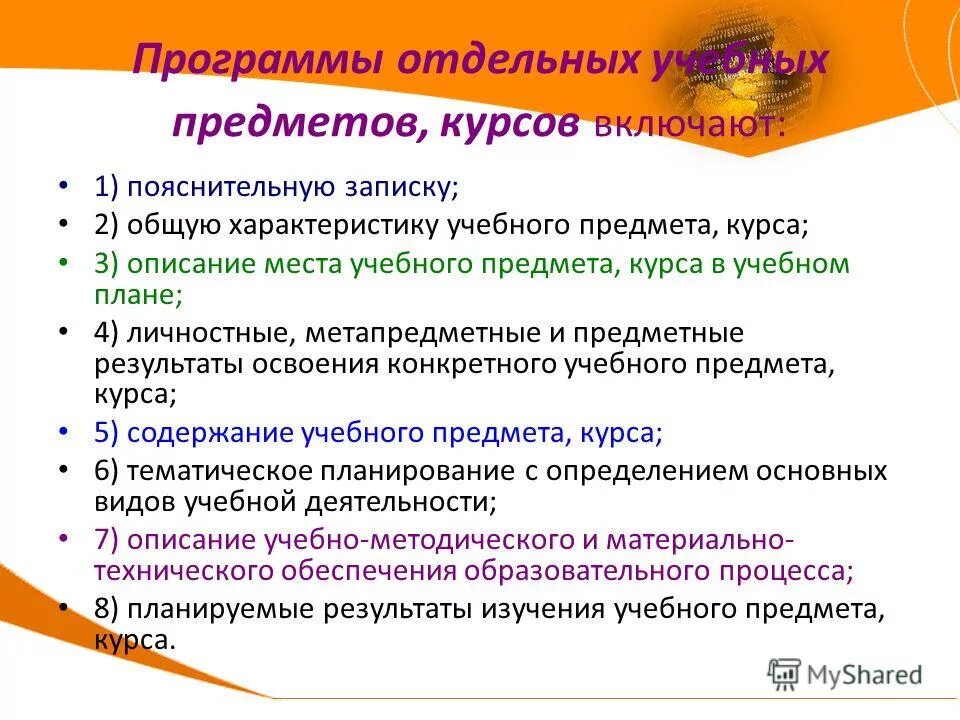 Программы отдельных учебных предметов, курсов включают:

• 1) пояснительную записку;
• 2) общую характеристику учебного предмета, курса;
• 3) описание места учебного предмета, курса в учебном плане;
• 4) личностные, метапредметные и предметные результаты освоения конкретного учебного предмета, курса;
• 5) содержание учебного предмета, курса;
• 6) тематическое планирование с определением основных видов учебной деятельности;
• 7) описание учебно-методического и материально-технического обеспечения образовательного процесса;
• 8) планируемые результаты изучения учебного предмета, курса.

MyShared